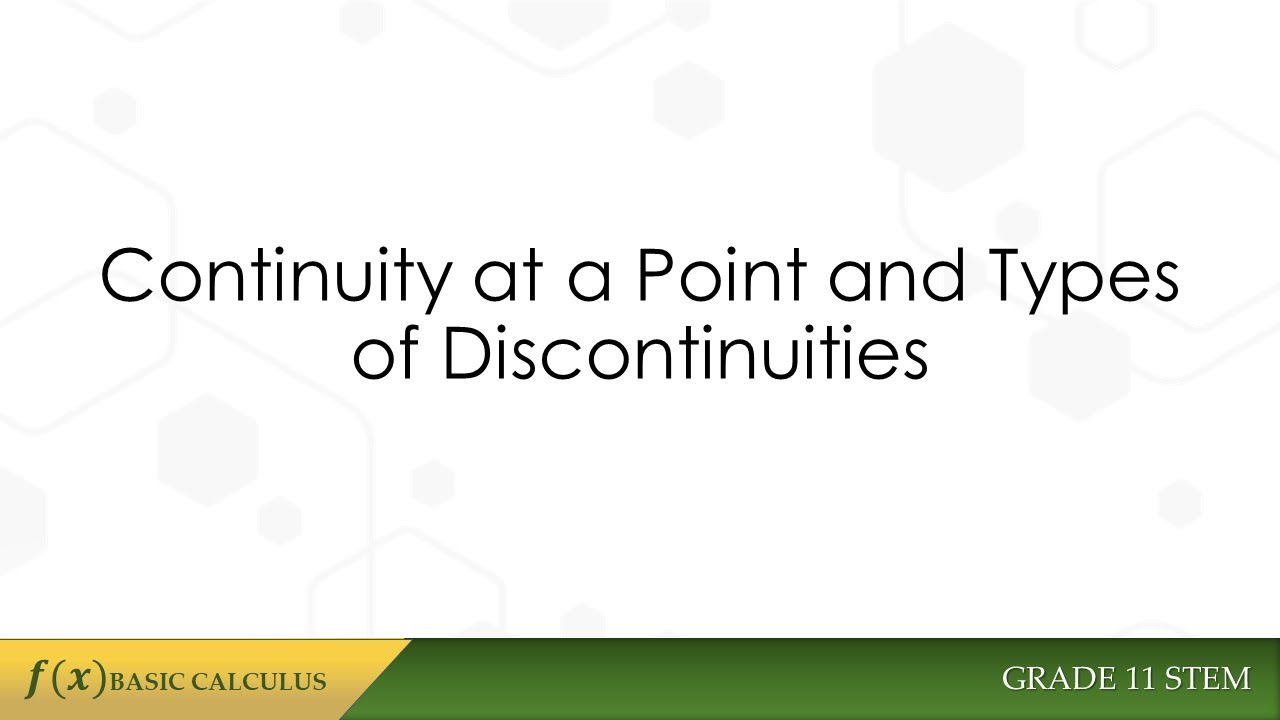 Continuity at a Point and Types of Discontinuities

$f(x)$ BASIC CALCULUS

GRADE 11 STEM